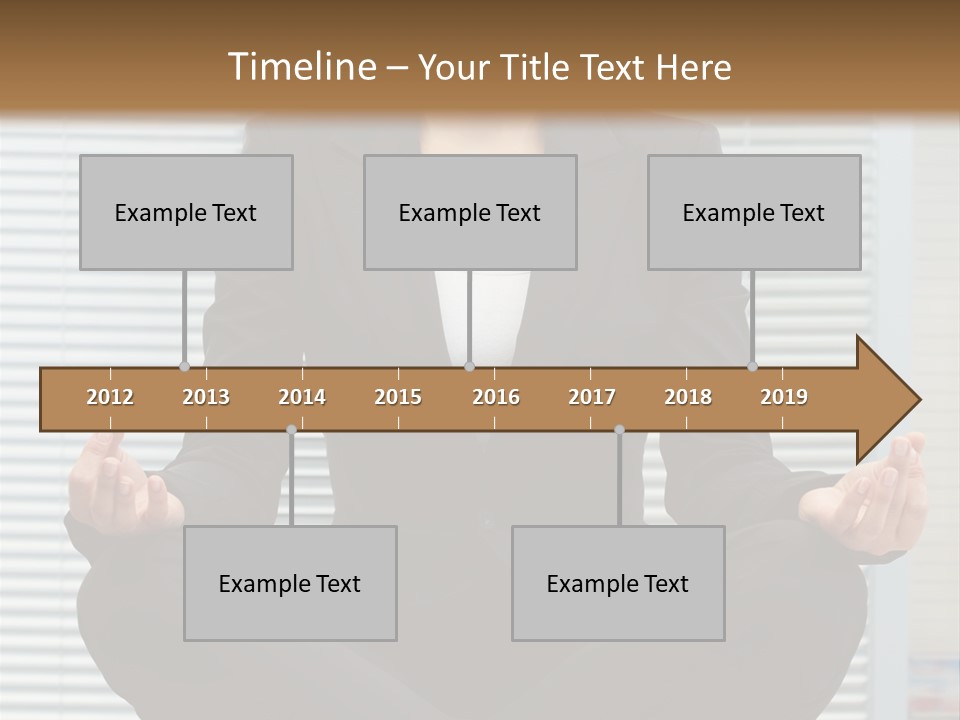 Timeline – Your Title Text Here

Example Text

Example Text

Example Text

2012 2013 2014 2015 2016 2017 2018 2019

Example Text

Example Text